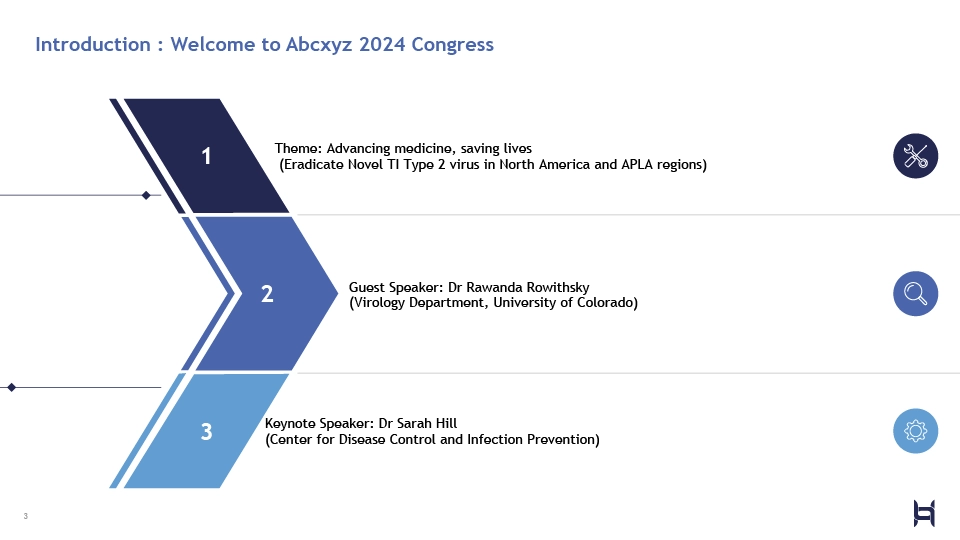 Introduction : Welcome to Abcxyz 2024 Congress

1

Theme: Advancing medicine, saving lives
(Eradicate Novel TI Type 2 virus in North America and APLA regions)

2

Guest Speaker: Dr Rawanda Rowithsky
(Virology Department, University of Colorado)

3

Keynote Speaker: Dr Sarah Hill
(Center for Disease Control and Infection Prevention)

3